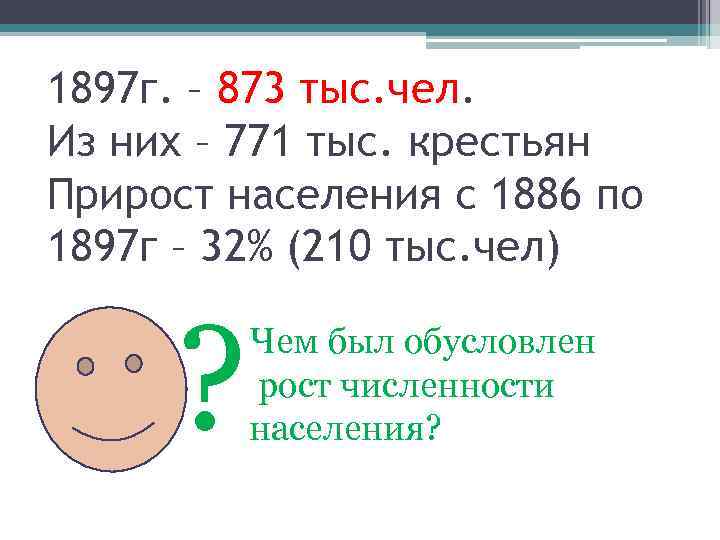 1897г. – 873 тыс.чел.
Из них – 771 тыс. крестьян
Прирост населения с 1886 по 1897г – 32% (210 тыс.чел)

?

Чем был обусловлен рост численности населения?